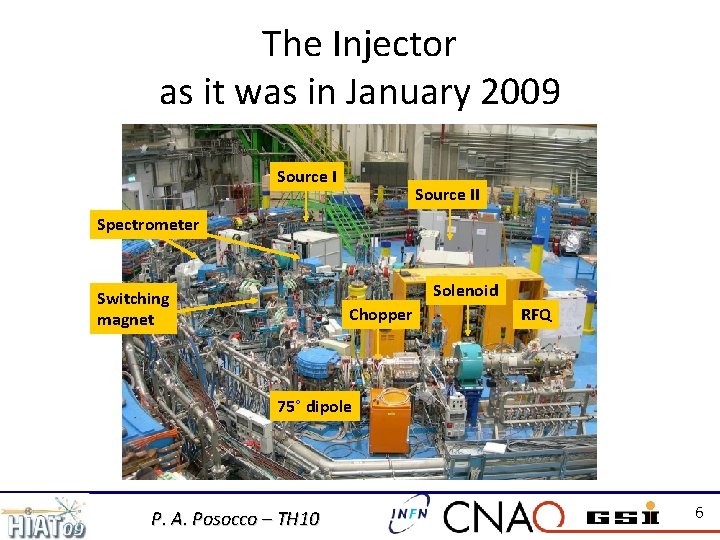 The Injector
as it was in January 2009

Source I
Source II
Spectrometer
Switching magnet
Solenoid
Chopper
RFQ
75° dipole

HIAT09
P. A. Posocco – TH10
INFN
CNAO
GSI
6